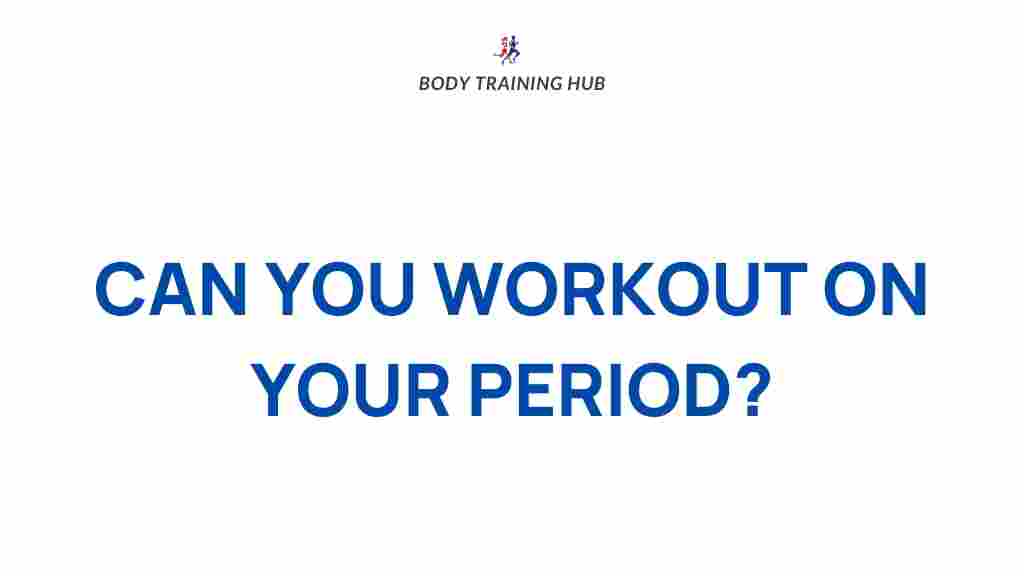 BODY TRAINING HUB

CAN YOU WORKOUT ON YOUR PERIOD?